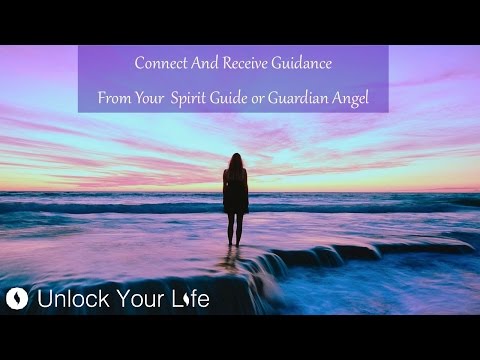 Connect And Receive Guidance
From Your Spirit Guide or Guardian Angel

Unlock Your Life